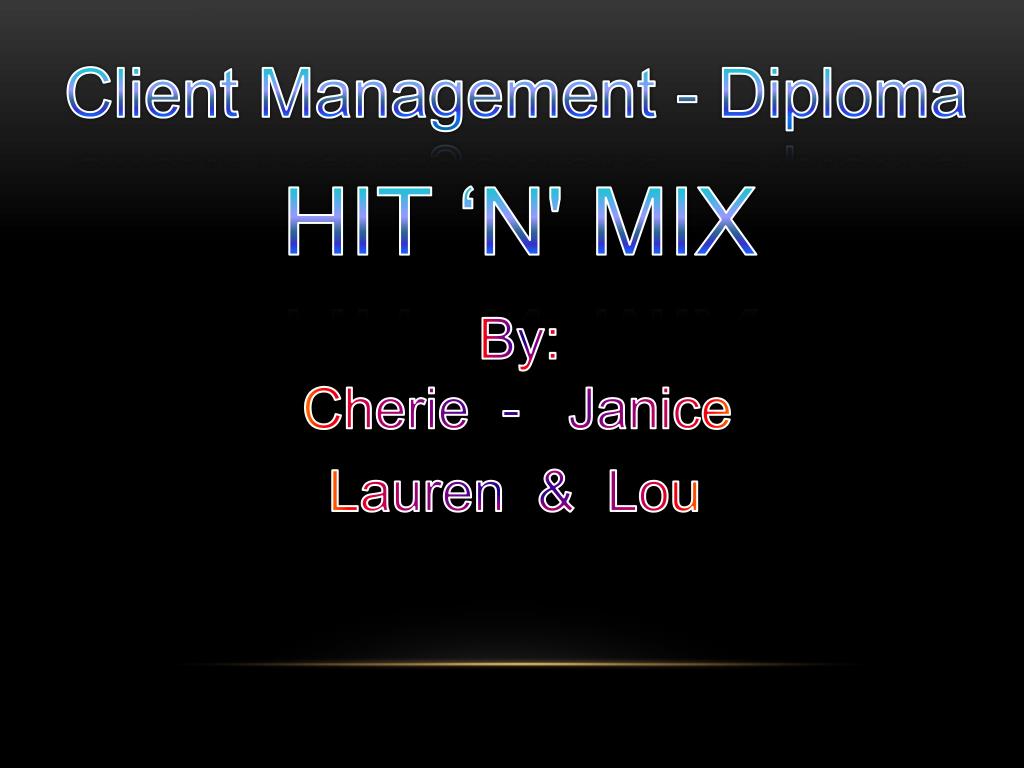 Client Management - Diploma

HIT ‘N' MIX

By:
Cherie - Janice
Lauren & Lou